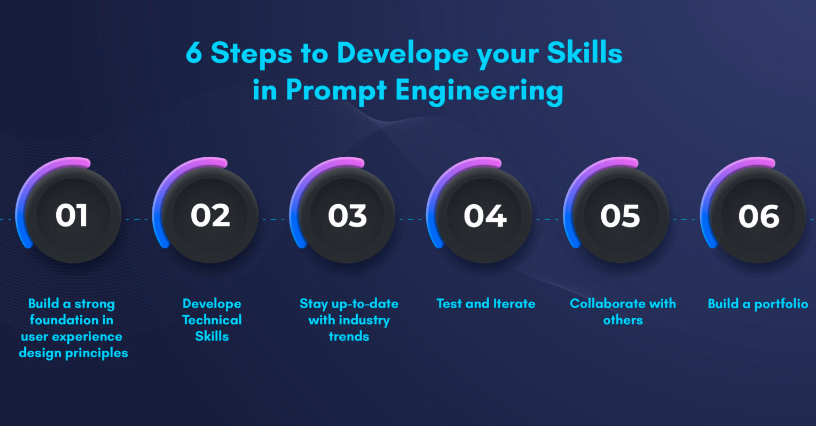 6 Steps to Develope your Skills in Prompt Engineering

01
Build a strong foundation in user experience design principles

02
Develope Technical Skills

03
Stay up-to-date with industry trends

04
Test and Iterate

05
Collaborate with others

06
Build a portfolio